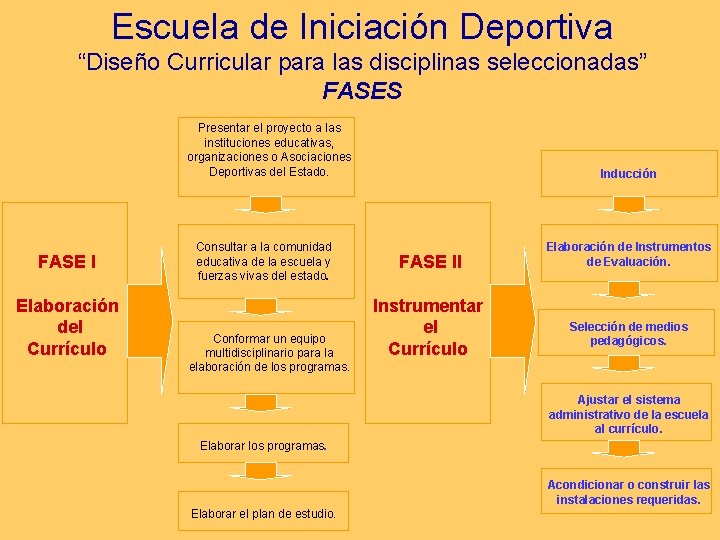 Escuela de Iniciación Deportiva
“Diseño Curricular para las disciplinas seleccionadas”
FASES

FASE I

Elaboración del Currículo

Presentar el proyecto a las instituciones educativas, organizaciones o Asociaciones Deportivas del Estado.

Consultar a la comunidad educativa de la escuela y fuerzas vivas del estado.

Conformar un equipo multidisciplinario para la elaboración de los programas.

Elaborar los programas.

Elaborar el plan de estudio.

FASE II

Instrumentar el Currículo

Inducción

Elaboración de Instrumentos de Evaluación.

Selección de medios pedagógicos.

Ajustar el sistema administrativo de la escuela al currículo.

Acondicionar o construir las instalaciones requeridas.